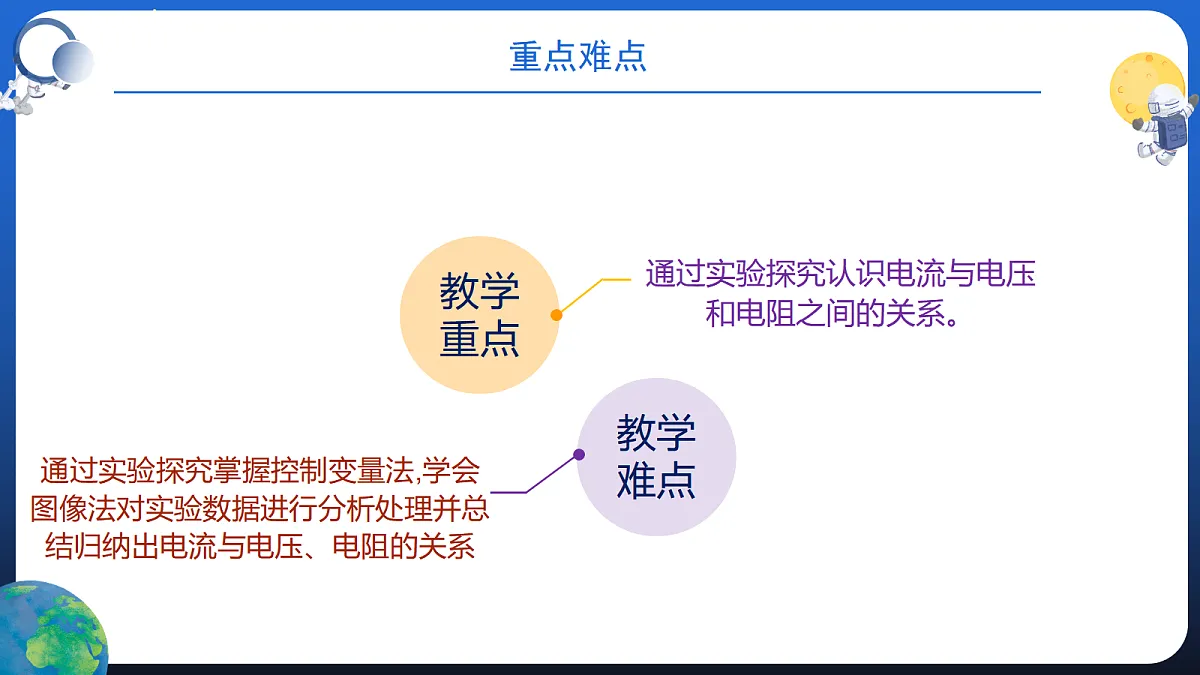 重点难点

教学重点

通过实验探究认识电流与电压和电阻之间的关系。

教学难点

通过实验探究掌握控制变量法,学会图像法对实验数据进行分析处理并总结归纳出电流与电压、电阻的关系